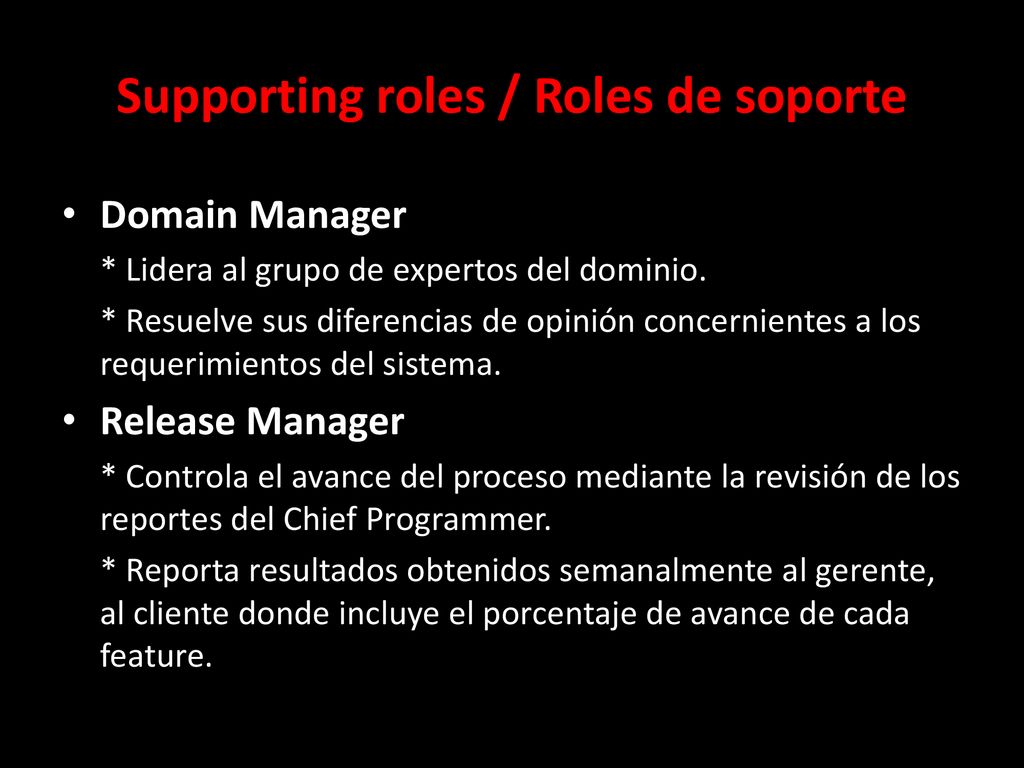 Supporting roles / Roles de soporte

• Domain Manager

\* Lidera al grupo de expertos del dominio.

\* Resuelve sus diferencias de opinión concernientes a los requerimientos del sistema.

• Release Manager

\* Controla el avance del proceso mediante la revisión de los reportes del Chief Programmer.

\* Reporta resultados obtenidos semanalmente al gerente, al cliente donde incluye el porcentaje de avance de cada feature.